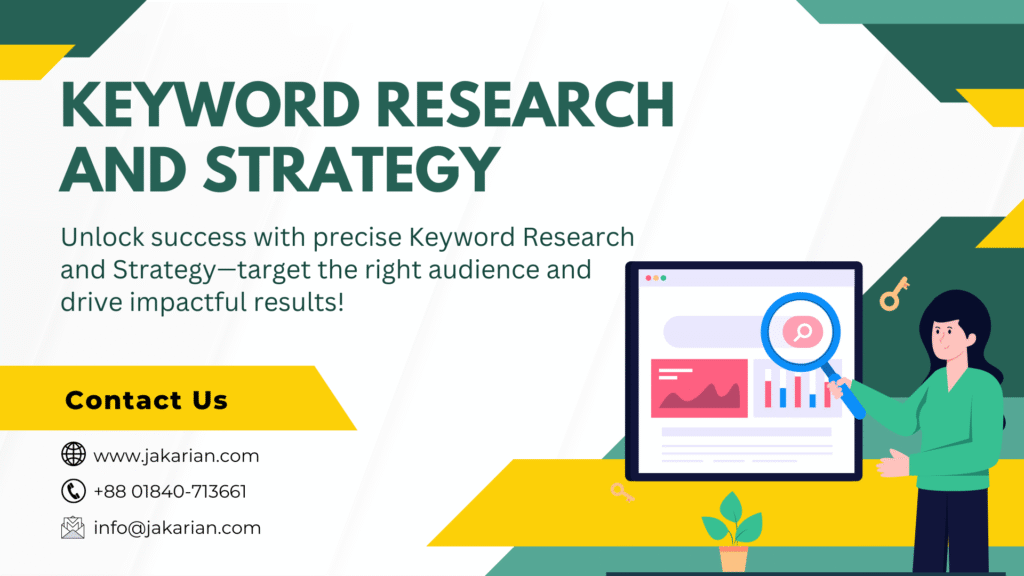 KEYWORD RESEARCH AND STRATEGY

Unlock success with precise Keyword Research and Strategy—target the right audience and drive impactful results!

Contact Us

www.jakarian.com

+88 01840-713661

info@jakarian.com